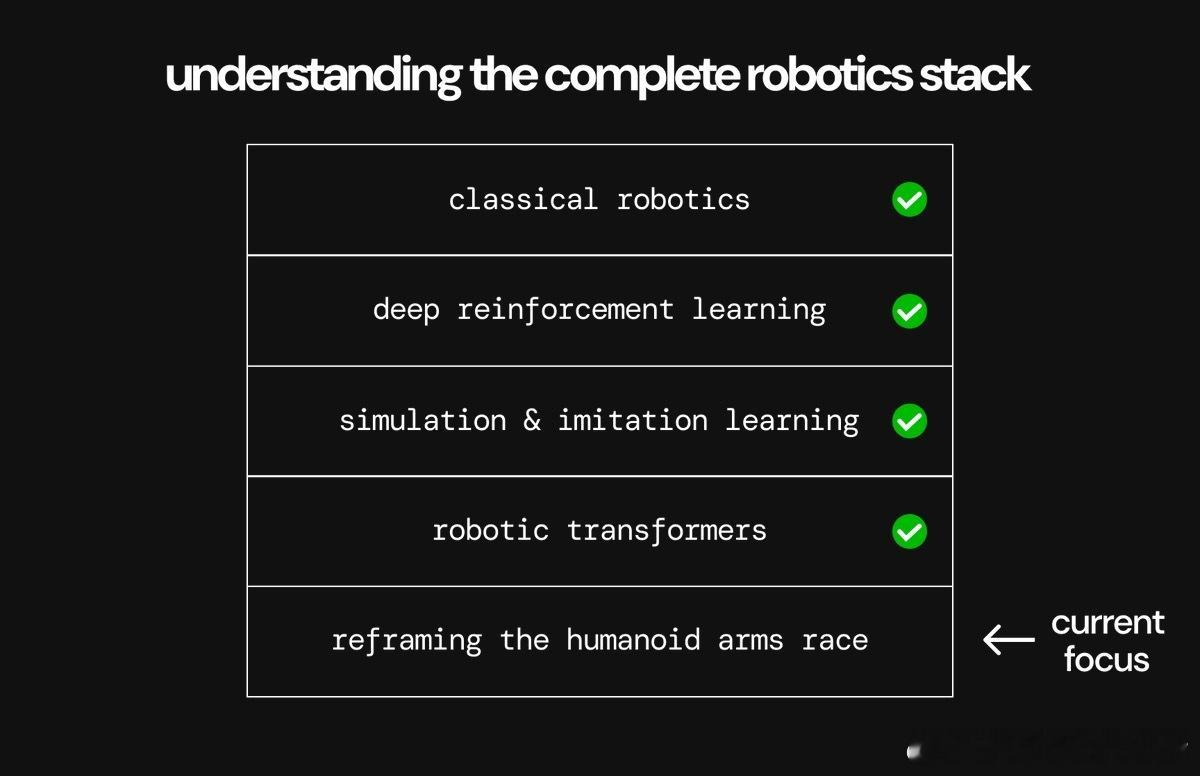 understanding the complete robotics stack

classical robotics

deep reinforcement learning

simulation & imitation learning

robotic transformers

reframing the humanoid arms race

← current focus